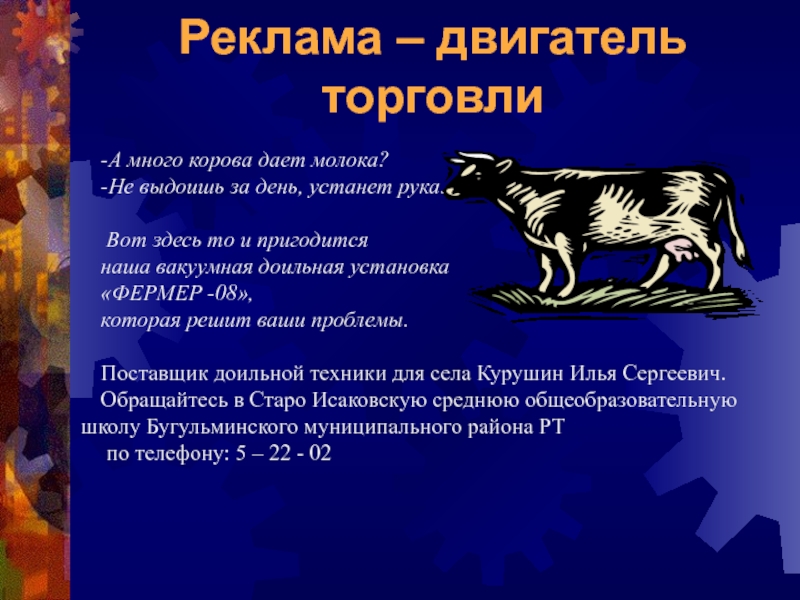 Реклама – двигатель торговли

-А много корова дает молока?
-Не выдоишь за день, устанет рука.

Вот здесь то и пригодится
наша вакуумная доильная установка
«ФЕРМЕР -08»,
которая решит ваши проблемы.

Поставщик доильной техники для села Курушин Илья Сергеевич.
Обращайтесь в Старо Исаковскую среднюю общеобразовательную школу Бугульминского муниципального района РТ
по телефону: 5 – 22 - 02